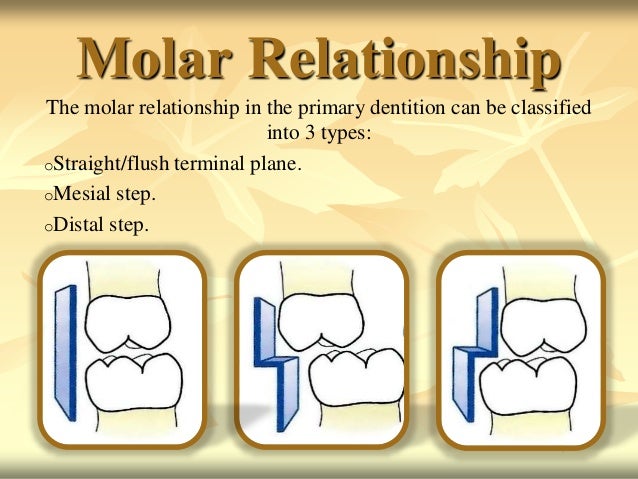 Molar Relationship

The molar relationship in the primary dentition can be classified into 3 types:

oStraight/flush terminal plane.

oMesial step.

oDistal step.